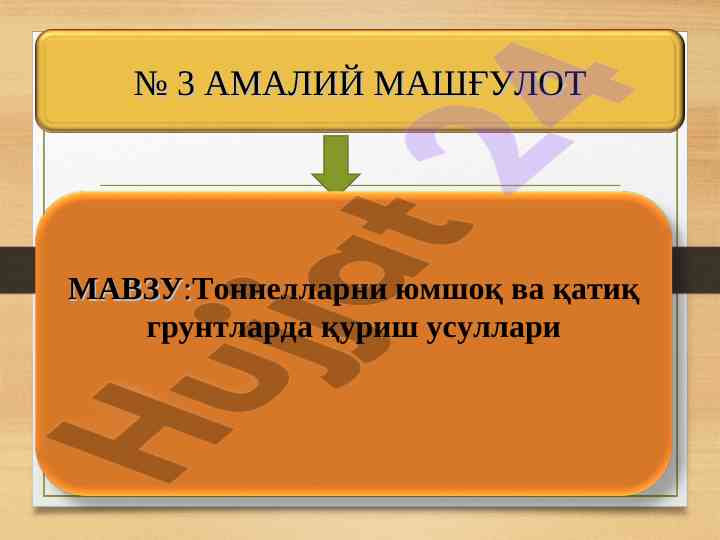 № 3 АМАЛИЙ МАШҒУЛОТ

МАВЗУ:Тоннелларни юмшоқ ва қатиқ грунтларда қуриш усуллари

Hujjat 24